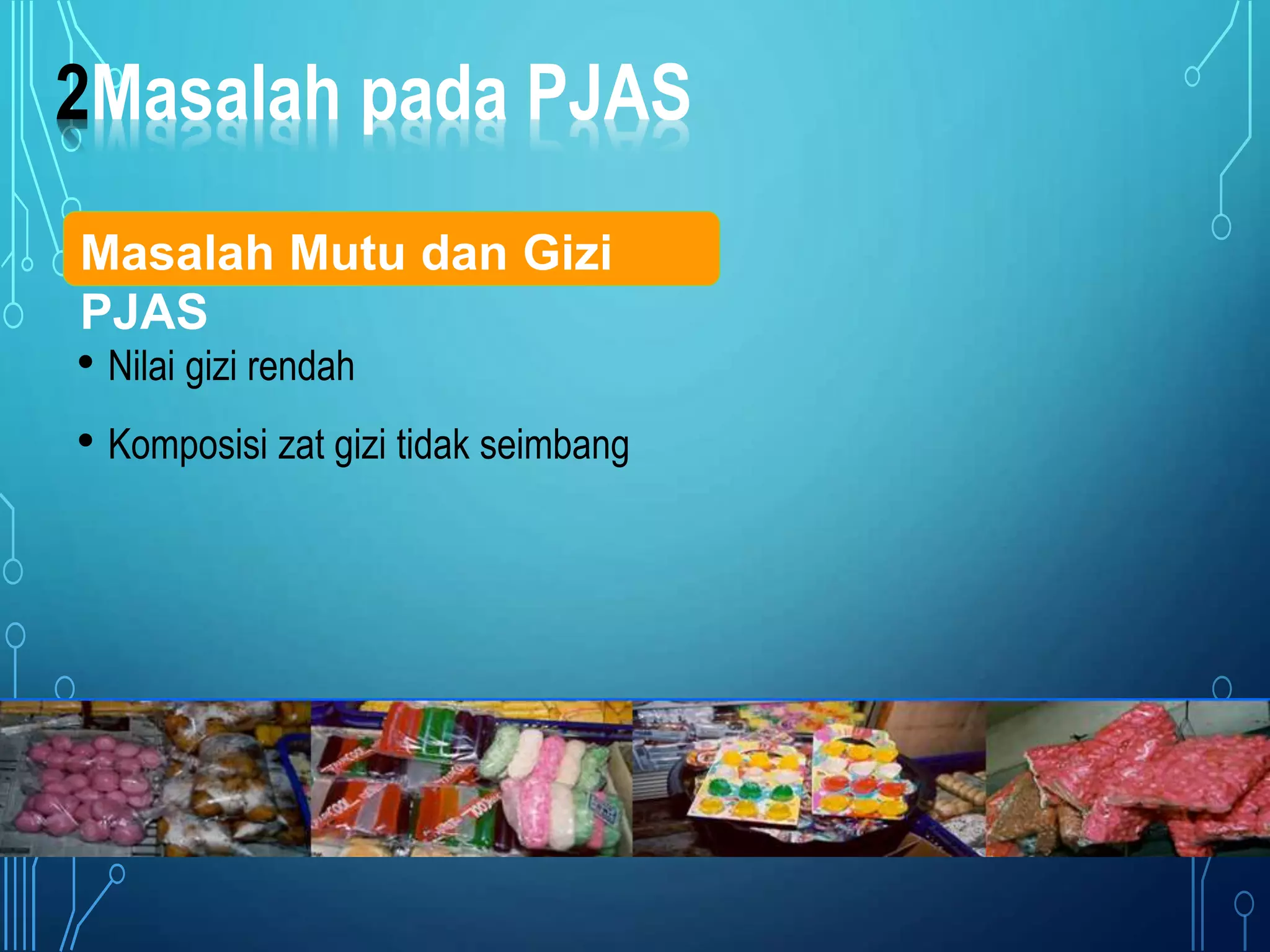 2Masalah pada PJAS

Masalah Mutu dan Gizi PJAS

• Nilai gizi rendah

• Komposisi zat gizi tidak seimbang